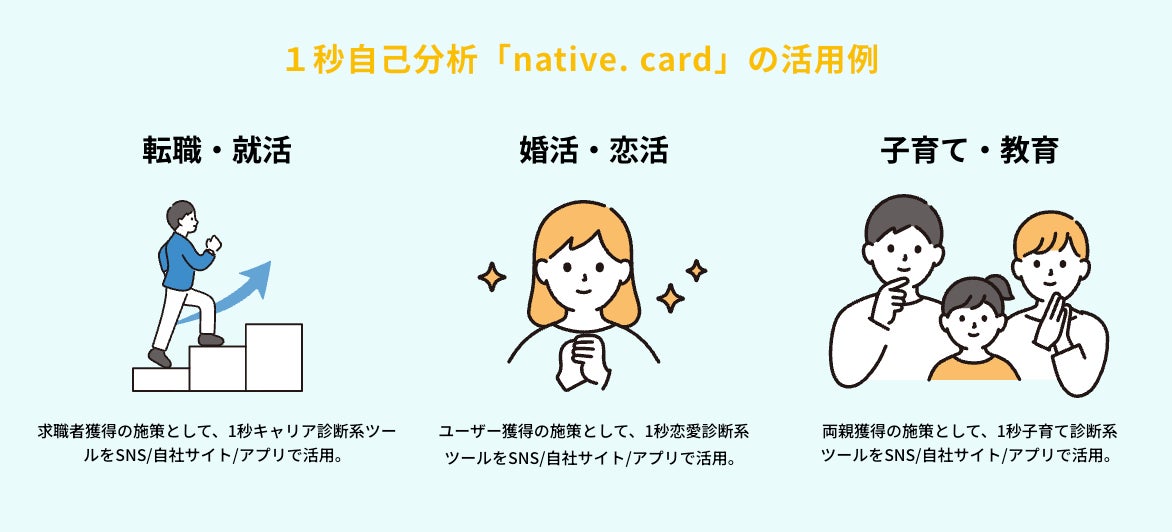 １秒自己分析「native. card」の活用例

転職・就活

求職者獲得の施策として、1秒キャリア診断系ツールをSNS/自社サイト/アプリで活用。

婚活・恋活

ユーザー獲得の施策として、1秒恋愛診断系ツールをSNS/自社サイト/アプリで活用。

子育て・教育

両親獲得の施策として、1秒子育て診断系ツールをSNS/自社サイト/アプリで活用。